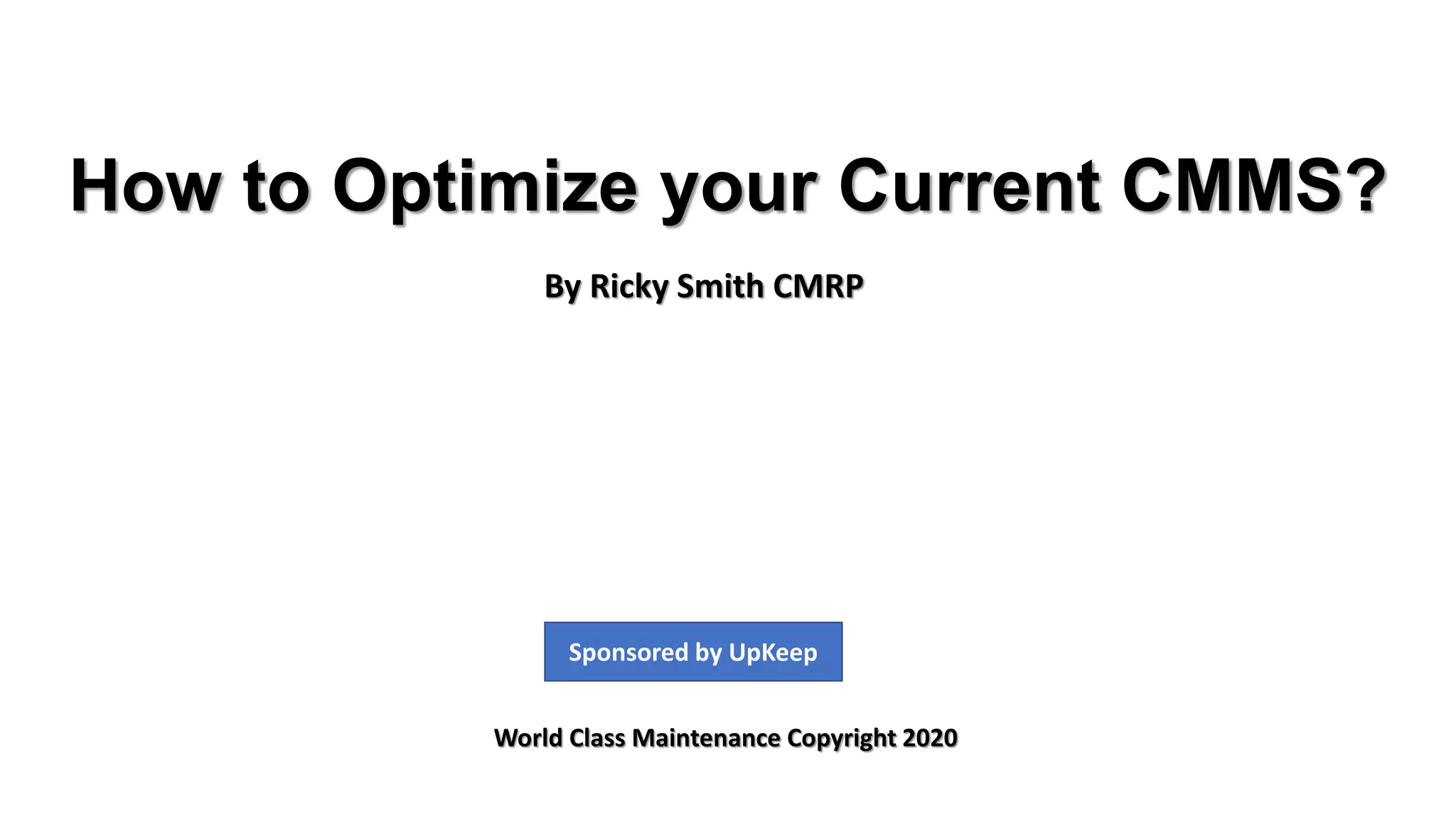 How to Optimize your Current CMMS?

By Ricky Smith CMRP

Sponsored by UpKeep

World Class Maintenance Copyright 2020